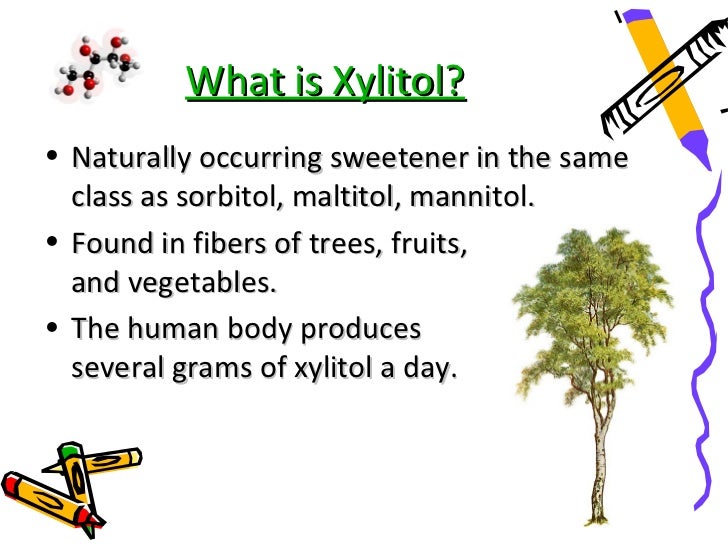 What is Xylitol?

• Naturally occurring sweetener in the same class as sorbitol, maltitol, mannitol.

• Found in fibers of trees, fruits, and vegetables.

• The human body produces several grams of xylitol a day.